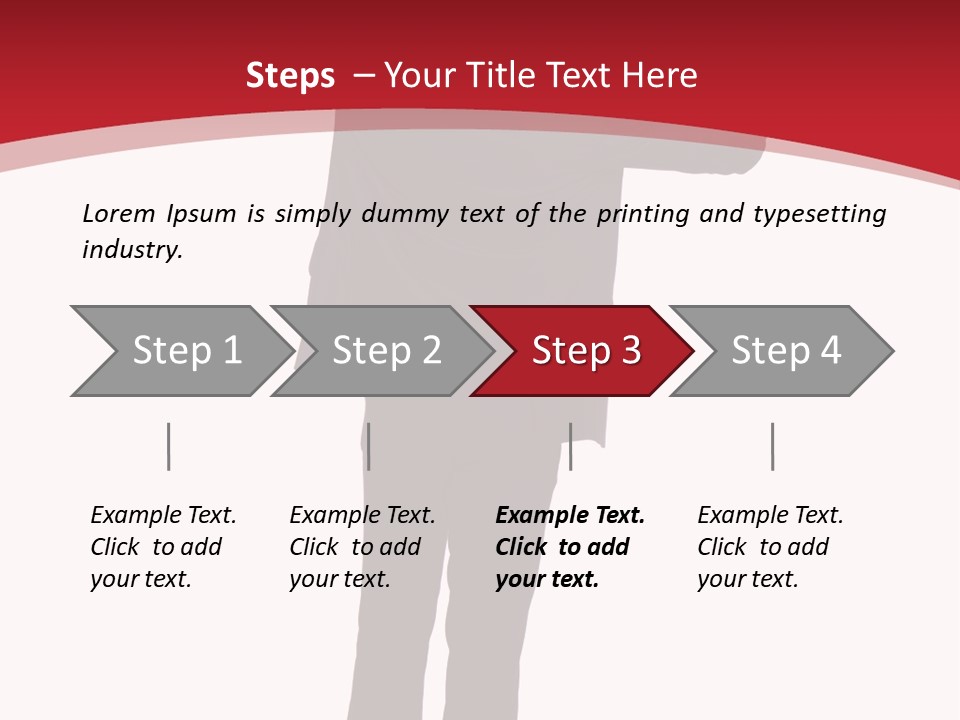 Steps – Your Title Text Here

Lorem Ipsum is simply dummy text of the printing and typesetting industry.

Step 1

Step 2

Step 3

Step 4

Example Text. Click to add your text.

Example Text. Click to add your text.

Example Text. Click to add your text.

Example Text. Click to add your text.